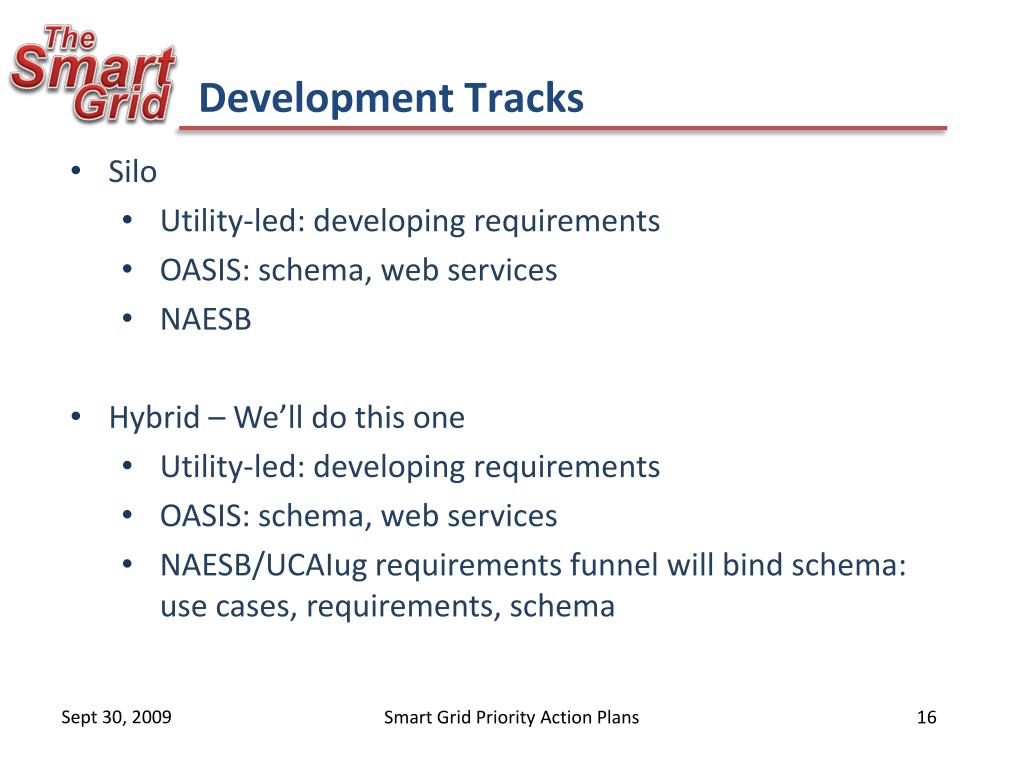 The Smart Grid

Development Tracks

• Silo
  • Utility-led: developing requirements
  • OASIS: schema, web services
  • NAESB

• Hybrid – We'll do this one
  • Utility-led: developing requirements
  • OASIS: schema, web services
  • NAESB/UCAIug requirements funnel will bind schema: use cases, requirements, schema

Sept 30, 2009

Smart Grid Priority Action Plans

16